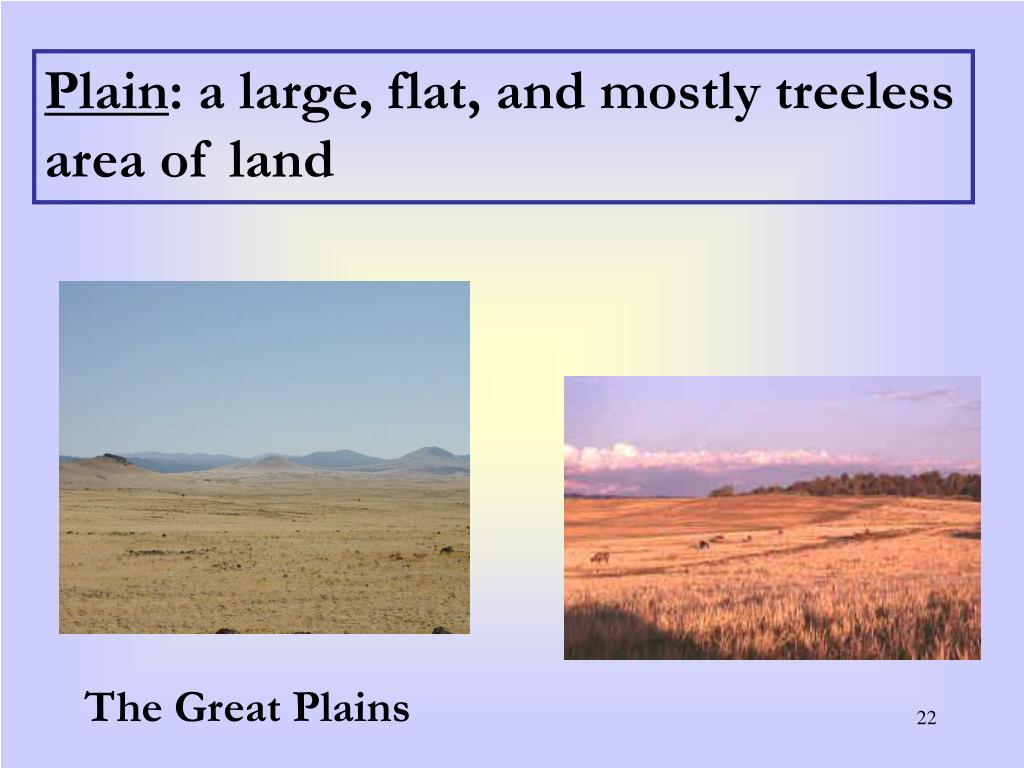 Plain: a large, flat, and mostly treeless area of land

The Great Plains

22